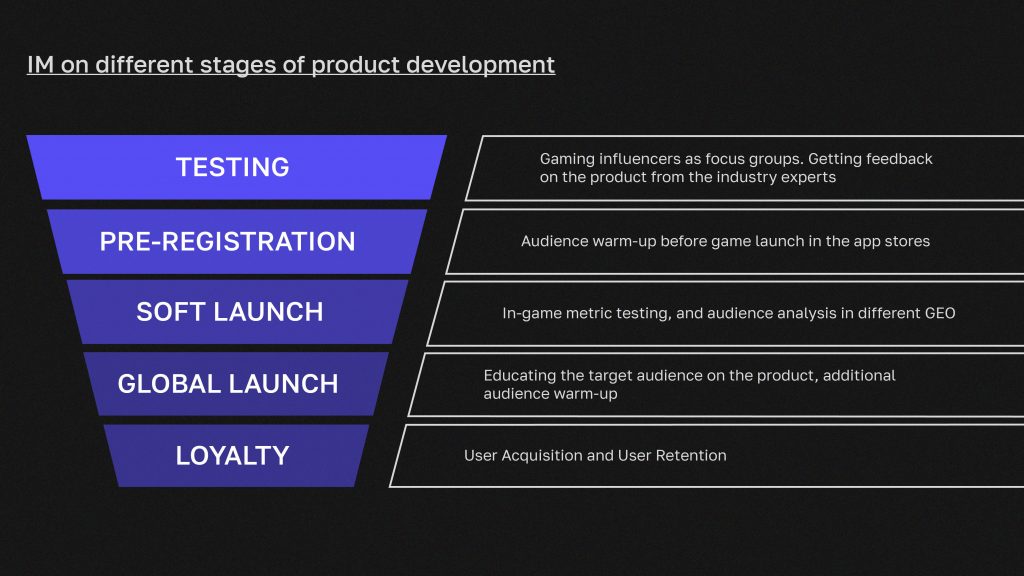 IM on different stages of product development

TESTING

Gaming influencers as focus groups. Getting feedback on the product from the industry experts

PRE-REGISTRATION

Audience warm-up before game launch in the app stores

SOFT LAUNCH

In-game metric testing, and audience analysis in different GEO

GLOBAL LAUNCH

Educating the target audience on the product, additional audience warm-up

LOYALTY

User Acquisition and User Retention